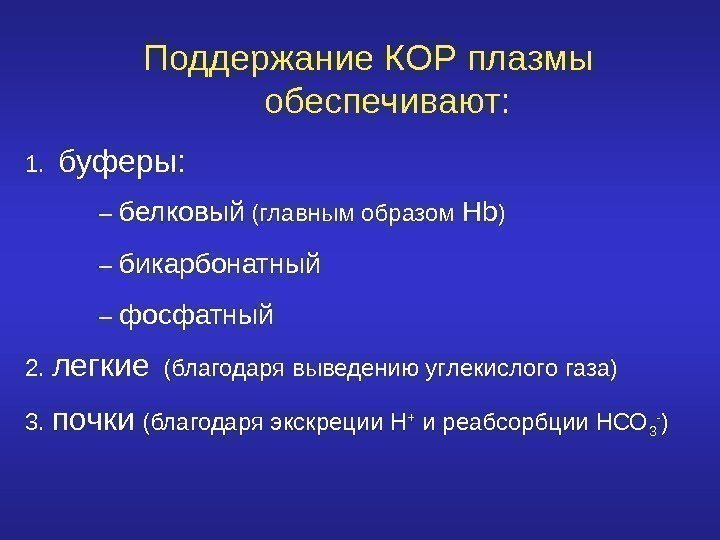 Поддержание КОР плазмы обеспечивают:

1. буферы:

– белковый (главным образом Hb)

– бикарбонатный

– фосфатный

2. легкие (благодаря выведению углекислого газа)

3. почки (благодаря экскреции $H^+$ и реабсорбции $HCO_3^-$)